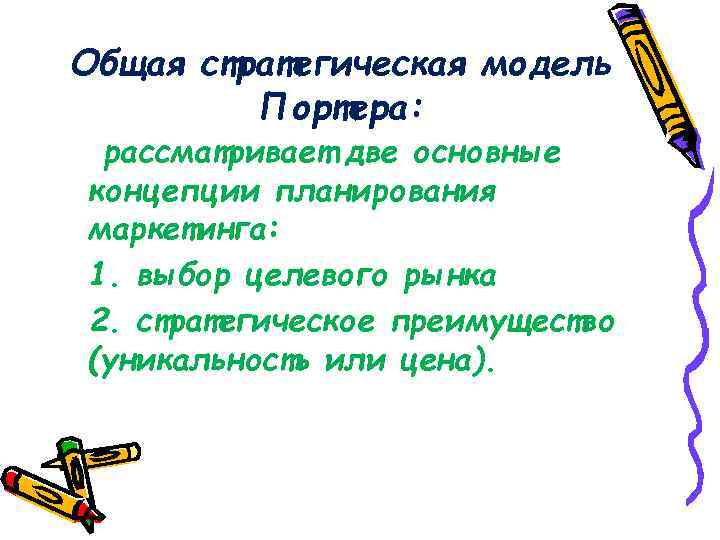 Общая стратегическая модель Портера:

рассматривает две основные концепции планирования маркетинга:

1. выбор целевого рынка

2. стратегическое преимущество (уникальность или цена).